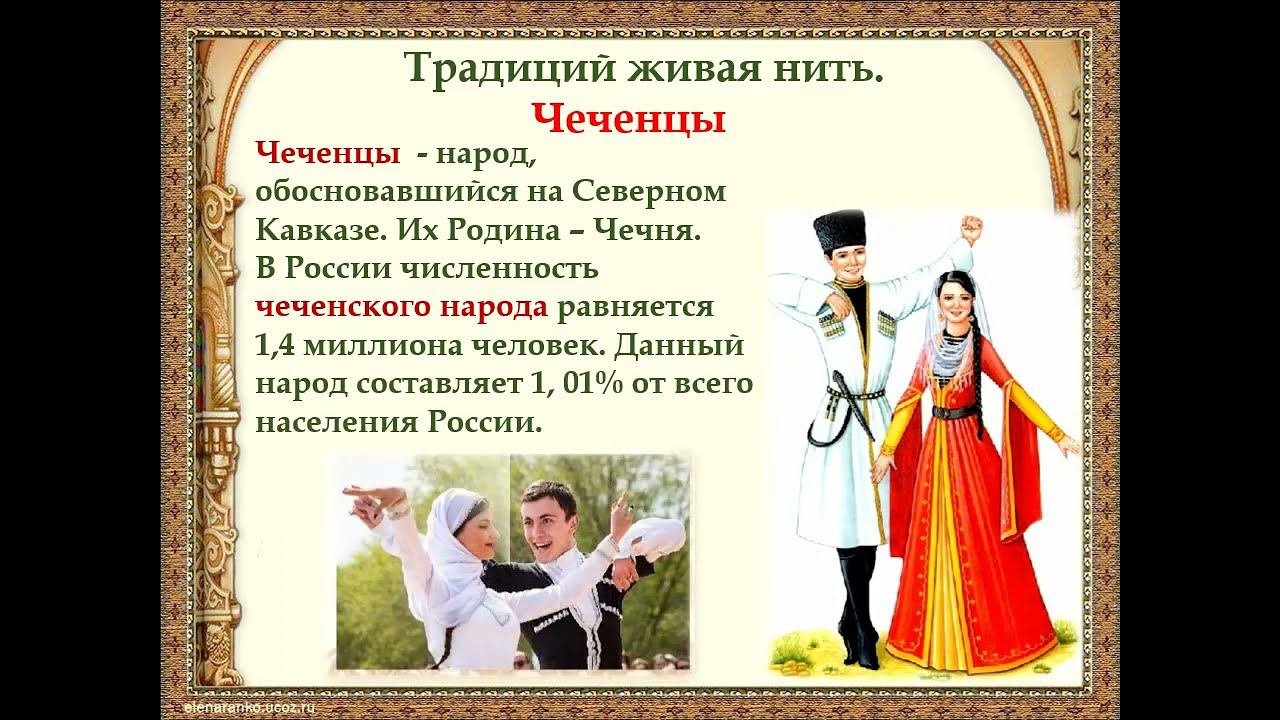 Традиций живая нить.
Чеченцы

Чеченцы - народ, обосновавшийся на Северном Кавказе. Их Родина – Чечня. В России численность чеченского народа равняется 1,4 миллиона человек. Данный народ составляет 1, 01% от всего населения России.

elenaranko.ucoz.ru